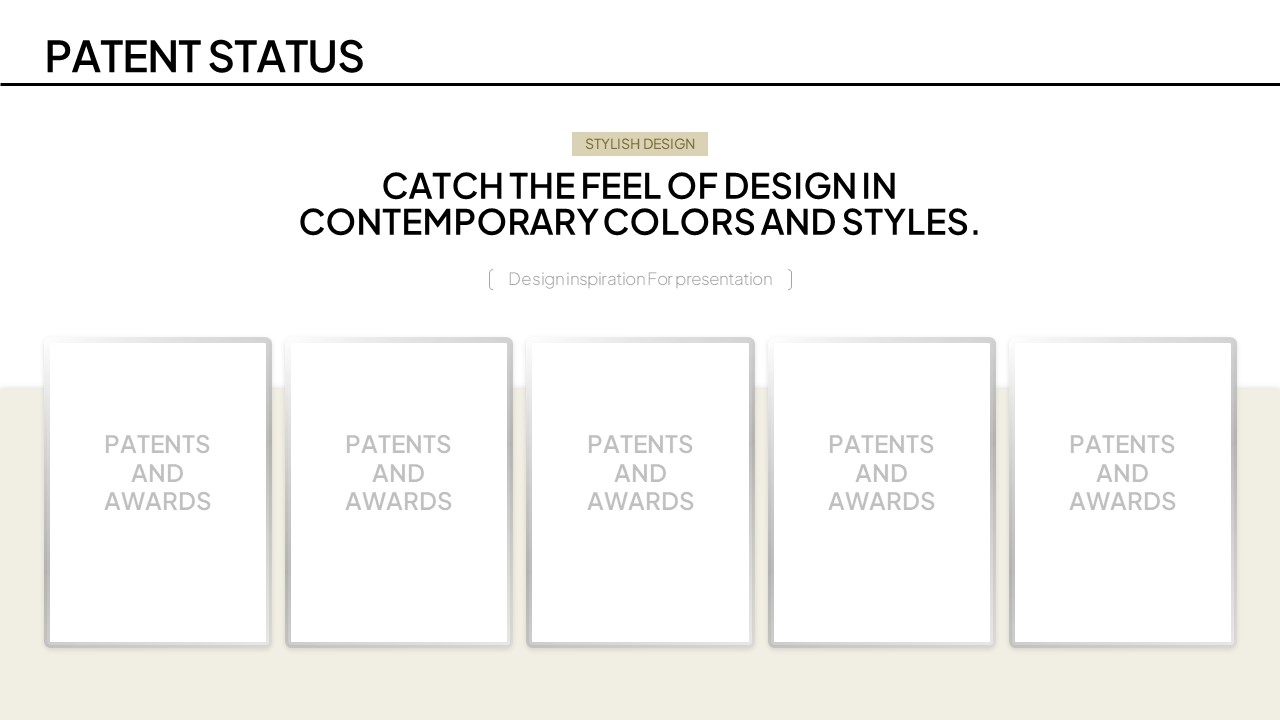 PATENT STATUS

STYLISH DESIGN

CATCH THE FEEL OF DESIGN IN CONTEMPORARY COLORS AND STYLES.

Design inspiration For presentation

PATENTS AND AWARDS

PATENTS AND AWARDS

PATENTS AND AWARDS

PATENTS AND AWARDS

PATENTS AND AWARDS